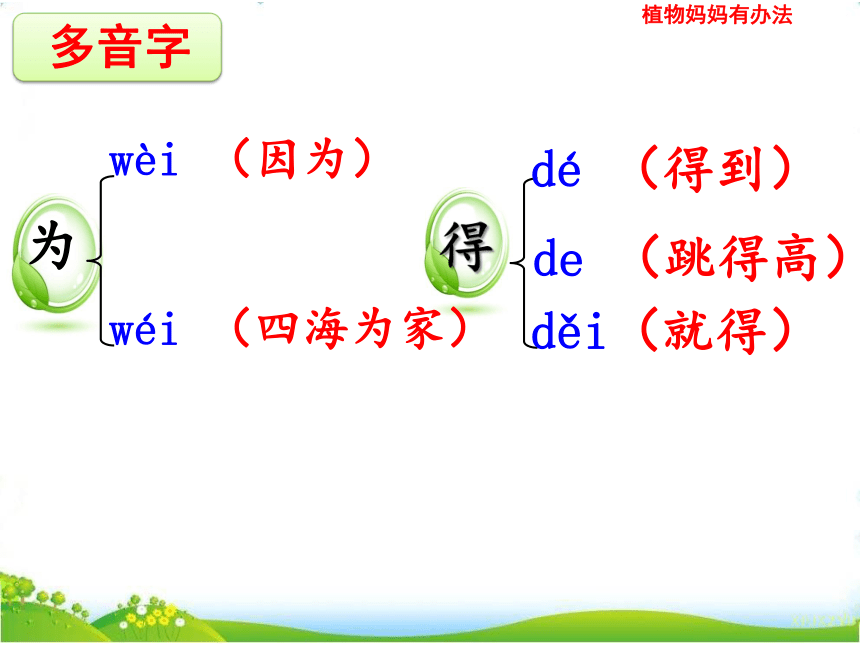 植物妈妈有办法

多音字

为 wèi （因为）

wéi （四海为家）

得 dé （得到）

de （跳得高）

děi （就得）